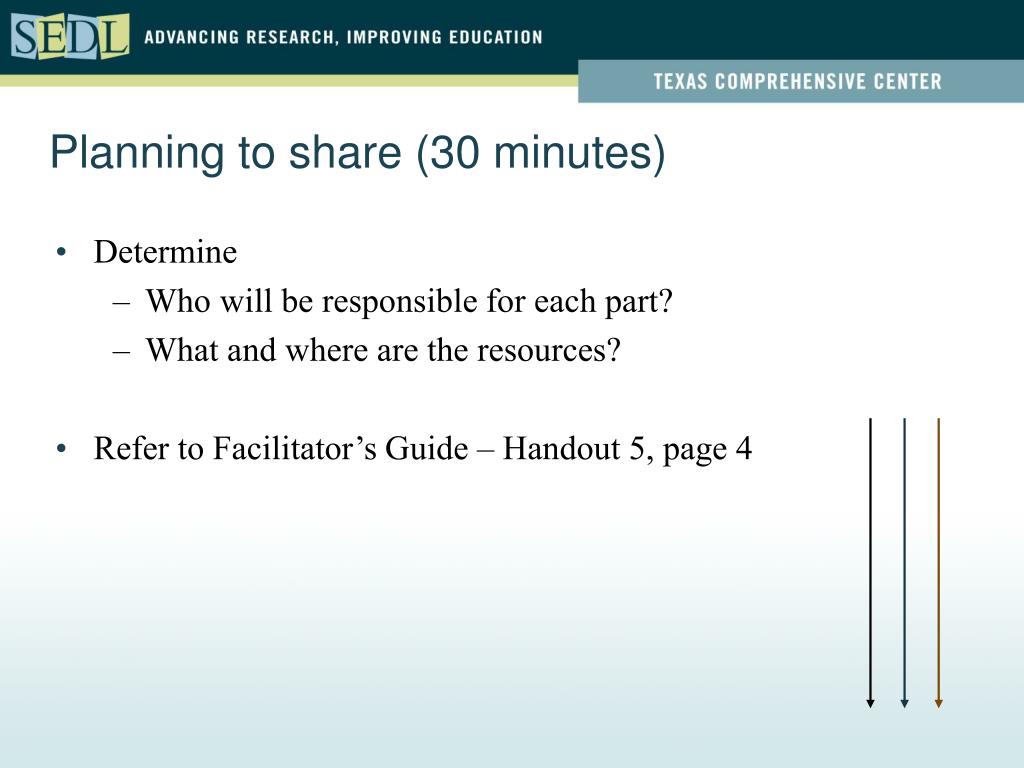 SEDL ADVANCING RESEARCH, IMPROVING EDUCATION

TEXAS COMPREHENSIVE CENTER

Planning to share (30 minutes)

• Determine
– Who will be responsible for each part?
– What and where are the resources?

• Refer to Facilitator’s Guide – Handout 5, page 4